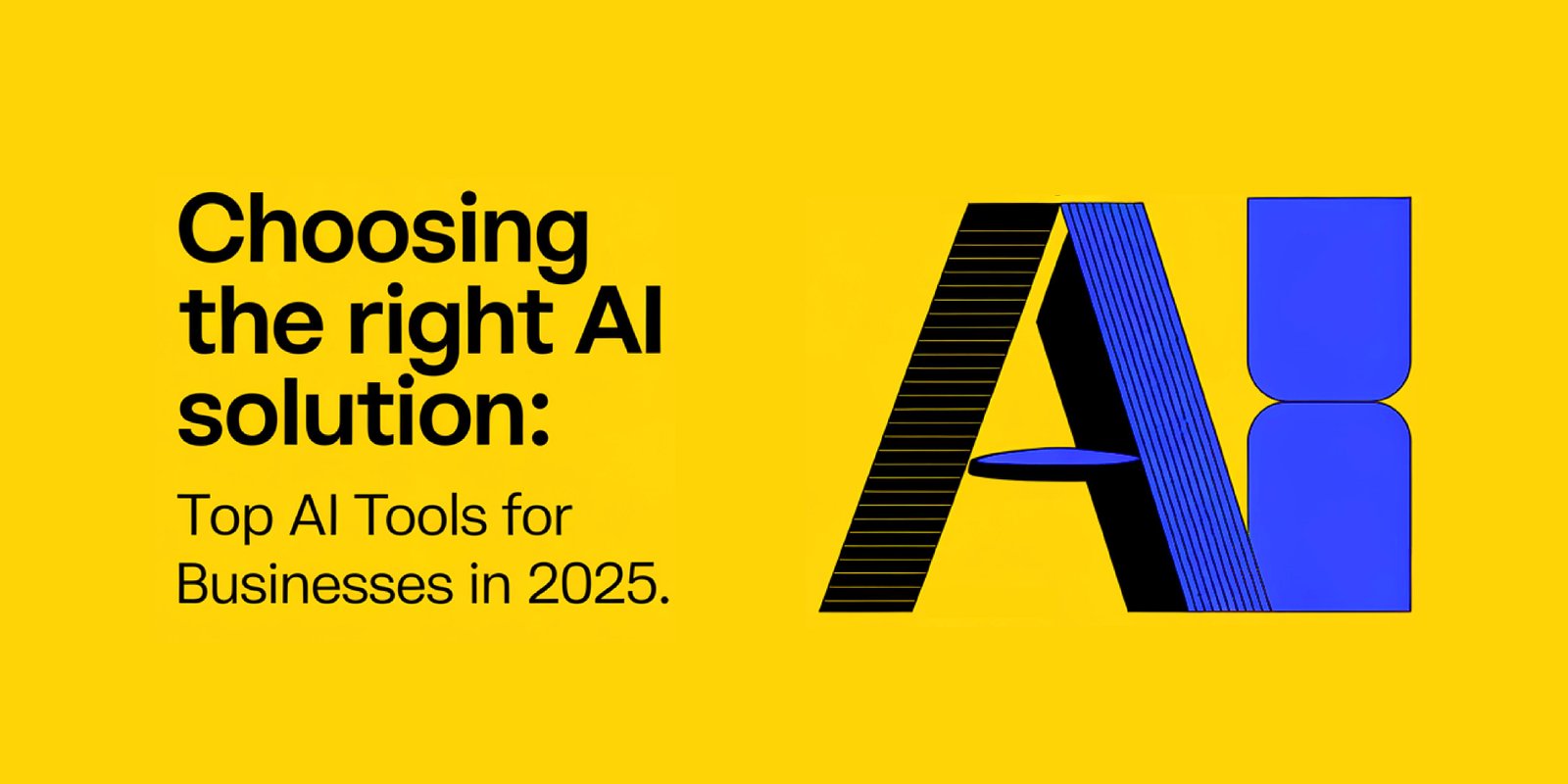 Choosing the right AI solution:

Top AI Tools for Businesses in 2025.

AI